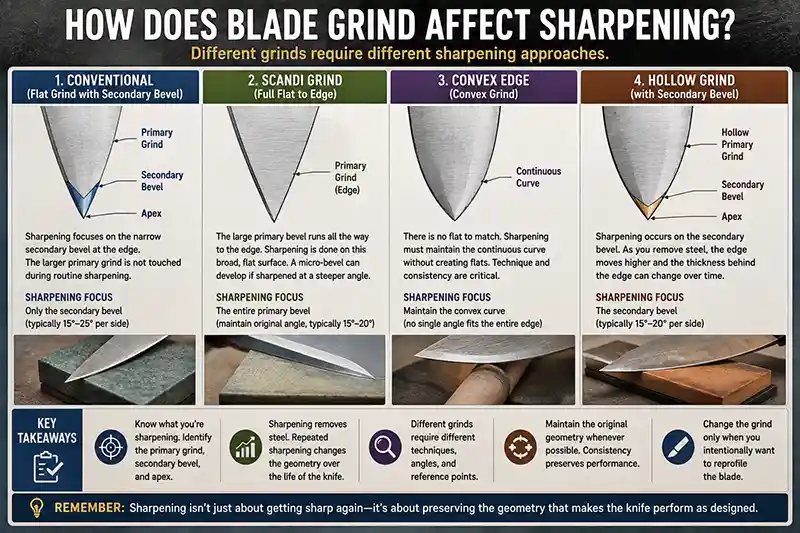 HOW DOES BLADE GRIND AFFECT SHARPENING?

Different grinds require different sharpening approaches.

1. CONVENTIONAL
(Flat Grind with Secondary Bevel)

Primary Grind
Secondary Bevel
Apex

Sharpening focuses on the narrow secondary bevel at the edge.
The larger primary grind is not touched during routine sharpening.

SHARPENING FOCUS
Only the secondary bevel (typically 15°–25° per side)

2. SCANDI GRIND
(Full Flat to Edge)

Primary Grind (Edge)

The large primary bevel runs all the way to the edge. Sharpening is done on this broad, flat surface. A micro-bevel can develop if sharpened at a steeper angle.

SHARPENING FOCUS
The entire primary bevel (maintain original angle, typically 15°–20°)

3. CONVEX EDGE
(Convex Grind)

Continuous Curve

There is no flat to match. Sharpening must maintain the continuous curve without creating flats. Technique and consistency are critical.

SHARPENING FOCUS
Maintain the convex curve (no single angle fits the entire edge)

4. HOLLOW GRIND
(with Secondary Bevel)

Hollow Primary Grind
Secondary Bevel
Apex

Sharpening occurs on the secondary bevel. As you remove steel, the edge moves higher and the thickness behind the edge can change over time.

SHARPENING FOCUS
The secondary bevel (typically 15°–20° per side)

KEY TAKEAWAYS

Know what you're sharpening. Identify the primary grind, secondary bevel, and apex.

Sharpening removes steel. Repeated sharpening changes the geometry over the life of the knife.

Different grinds require different techniques, angles, and reference points.

Maintain the original geometry whenever possible. Consistency preserves performance.

Change the grind only when you intentionally want to reprofile the blade.

REMEMBER: Sharpening isn't just about getting sharp again—it's about preserving the geometry that makes the knife perform as designed.